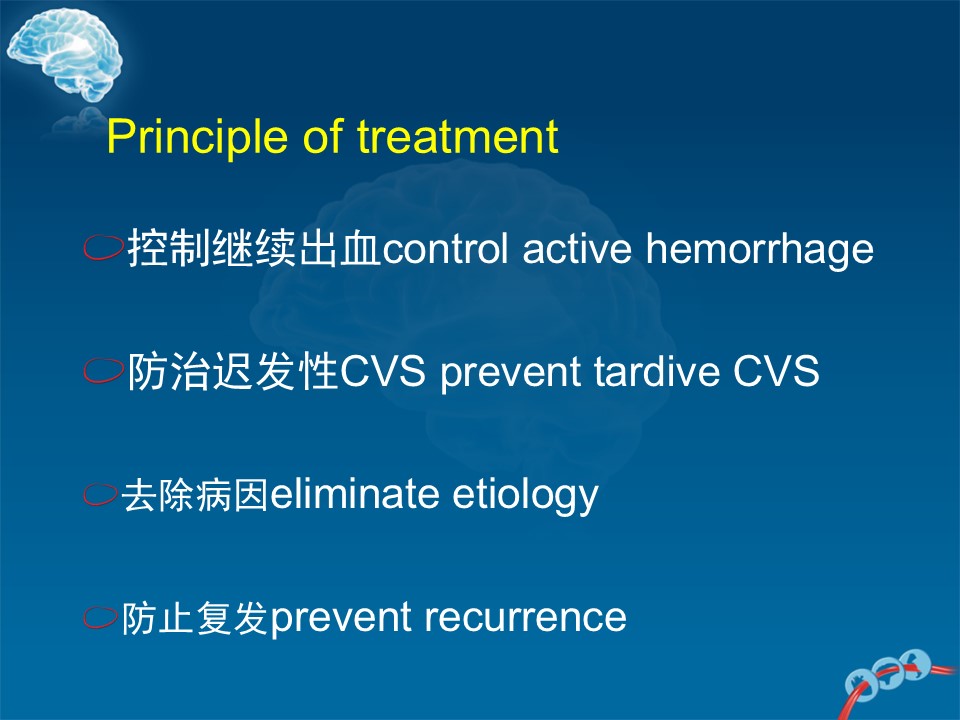 Principle of treatment

控制继续出血control active hemorrhage

防治迟发性CVS prevent tardive CVS

去除病因eliminate etiology

防止复发prevent recurrence